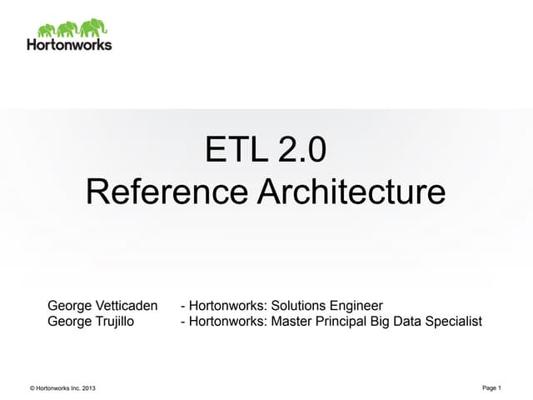 Hortonworks

ETL 2.0
Reference Architecture

George Vetticaden - Hortonworks: Solutions Engineer
George Trujillo - Hortonworks: Master Principal Big Data Specialist

© Hortonworks Inc. 2013

Page 1